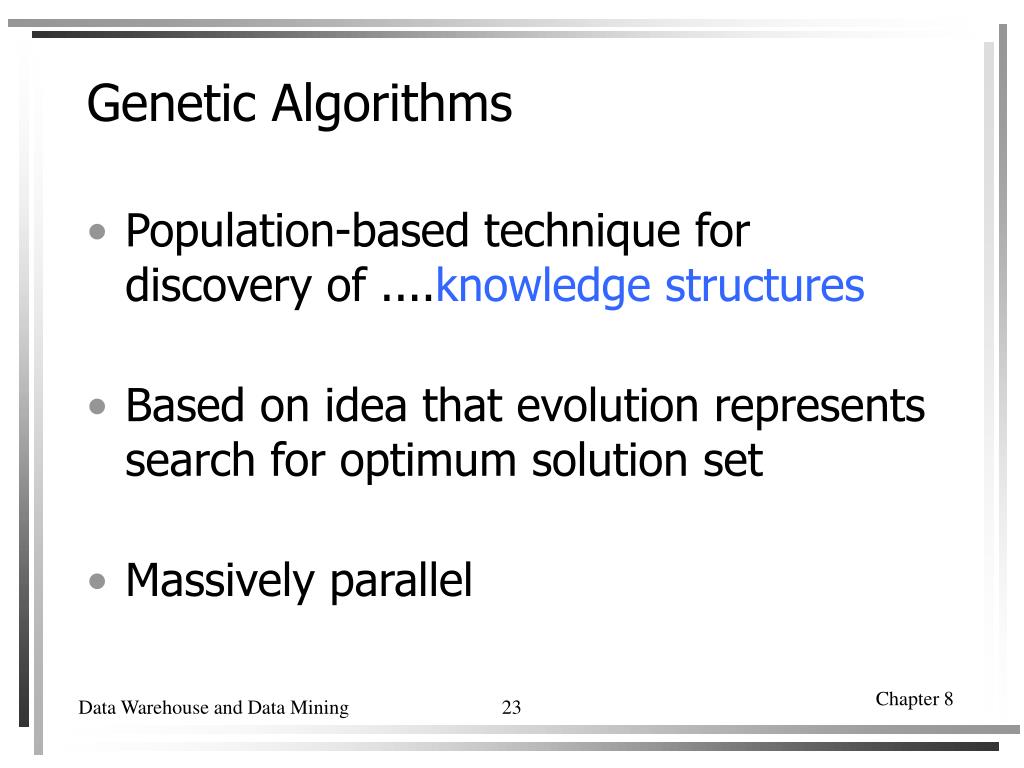 Genetic Algorithms

• Population-based technique for discovery of ....knowledge structures

• Based on idea that evolution represents search for optimum solution set

• Massively parallel

Data Warehouse and Data Mining

23

Chapter 8